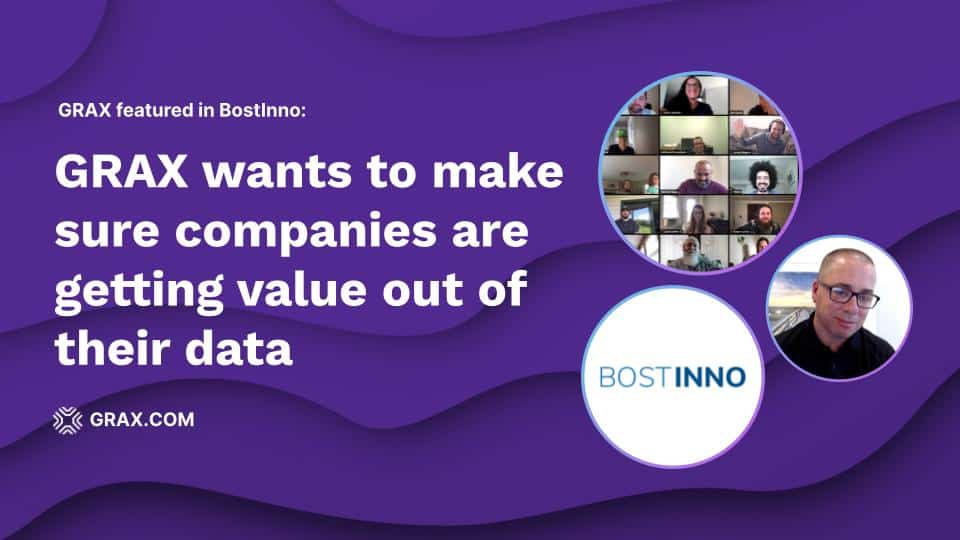 GRAX featured in BostInno:

GRAX wants to make sure companies are getting value out of their data

GRAX.COM

BOSTINNO